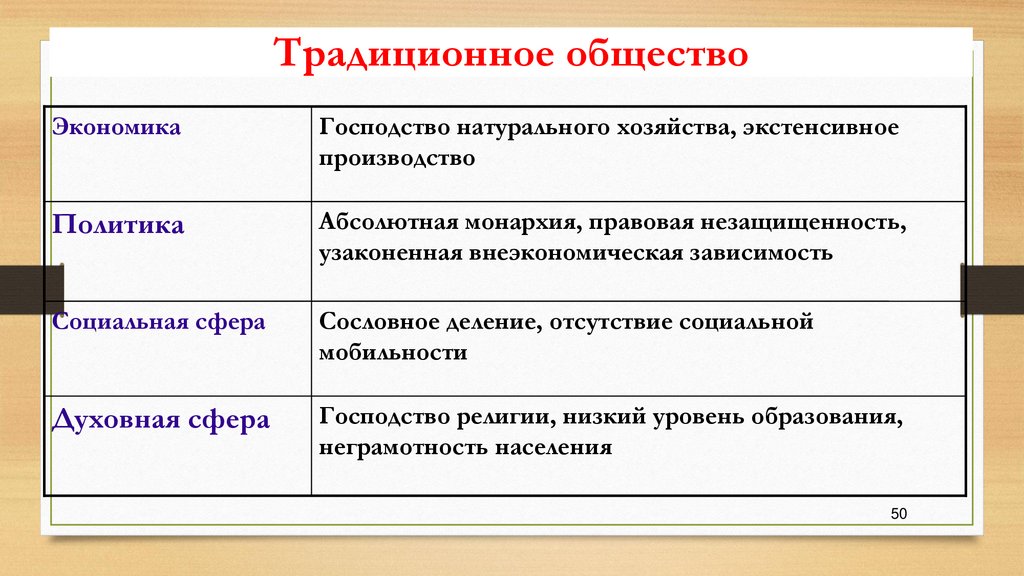 Традиционное общество

| Экономика | Господство натурального хозяйства, экстенсивное производство |
|---|---|
| Политика | Абсолютная монархия, правовая незащищенность, узаконенная внеэкономическая зависимость |
| Социальная сфера | Сословное деление, отсутствие социальной мобильности |
| Духовная сфера | Господство религии, низкий уровень образования, неграмотность населения |

50